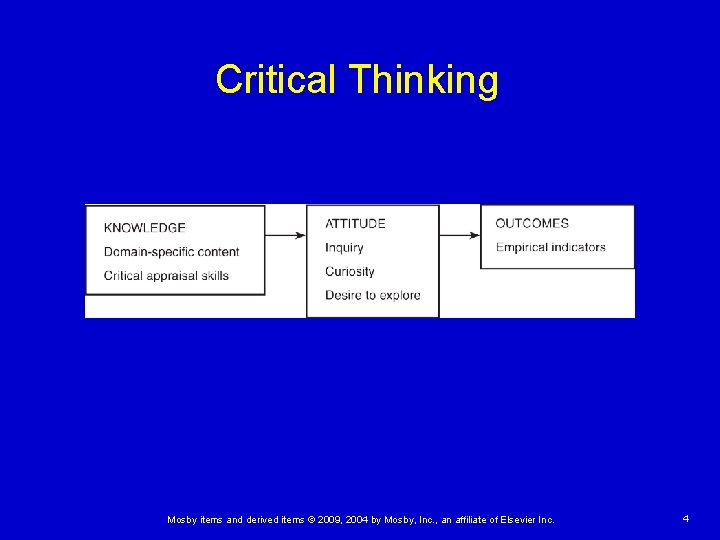 Critical Thinking

KNOWLEDGE
Domain-specific content
Critical appraisal skills

ATTITUDE
Inquiry
Curiosity
Desire to explore

OUTCOMES
Empirical indicators

Mosby items and derived items © 2009, 2004 by Mosby, Inc., an affiliate of Elsevier Inc.

4